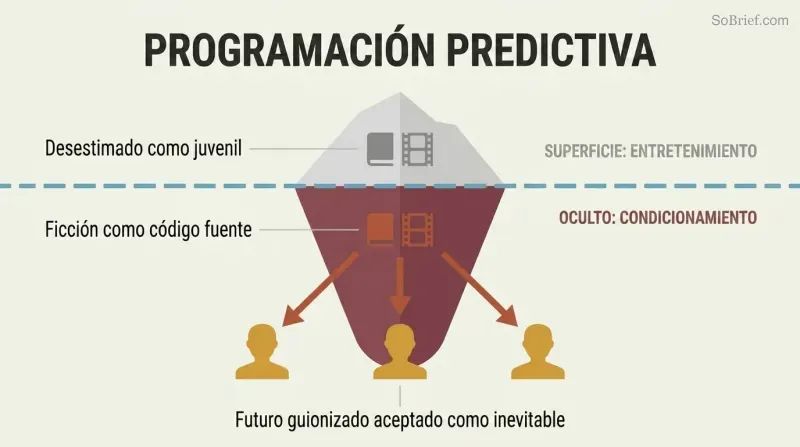 SoBrief.com

PROGRAMACIÓN PREDICTIVA

Desestimado como juvenil

SUPERFICIE: ENTRETENIMIENTO

Ficción como código fuente

OCULTO: CONDICIONAMIENTO

Futuro guionizado aceptado como inevitable